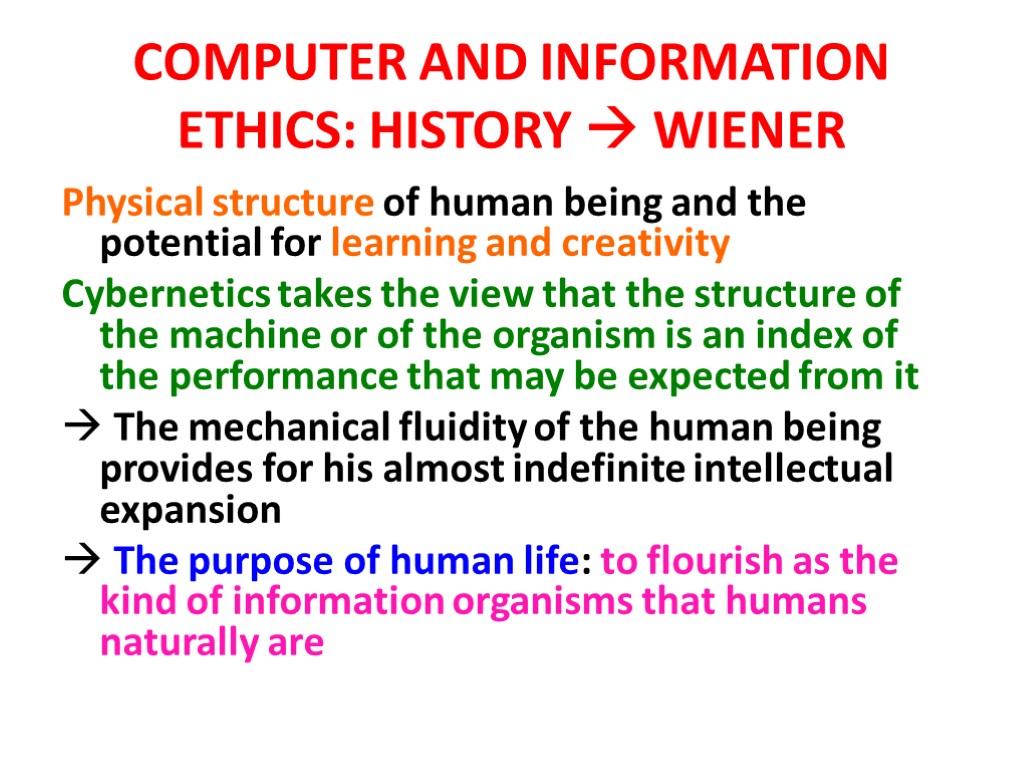 COMPUTER AND INFORMATION ETHICS: HISTORY → WIENER

Physical structure of human being and the potential for learning and creativity

Cybernetics takes the view that the structure of the machine or of the organism is an index of the performance that may be expected from it

→ The mechanical fluidity of the human being provides for his almost indefinite intellectual expansion

→ The purpose of human life: to flourish as the kind of information organisms that humans naturally are